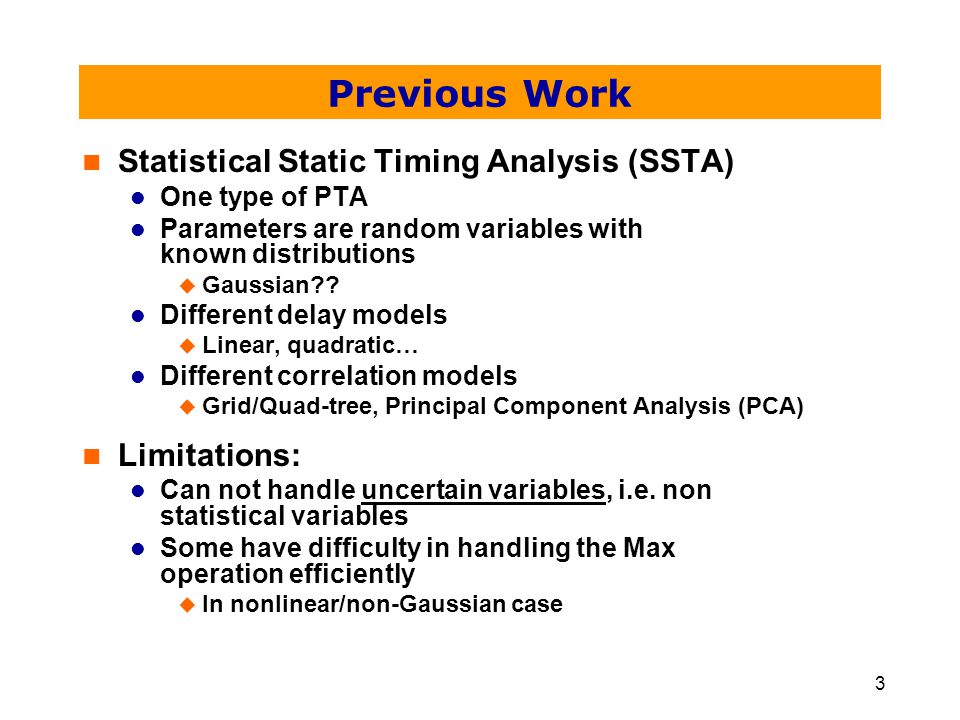 Previous Work

Statistical Static Timing Analysis (SSTA)

One type of PTA

Parameters are random variables with known distributions

Gaussian??

Different delay models

Linear, quadratic…

Different correlation models

Grid/Quad-tree, Principal Component Analysis (PCA)

Limitations:

Can not handle uncertain variables, i.e. non statistical variables

Some have difficulty in handling the Max operation efficiently

In nonlinear/non-Gaussian case

3